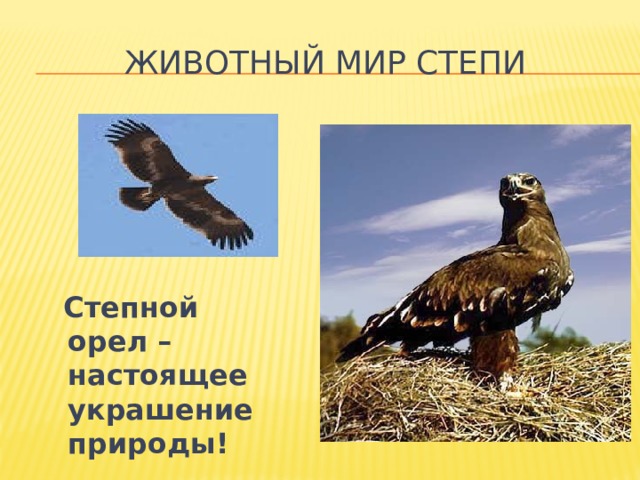 ЖИВОТНЫЙ МИР СТЕПИ

Степной орел – настоящее украшение природы!